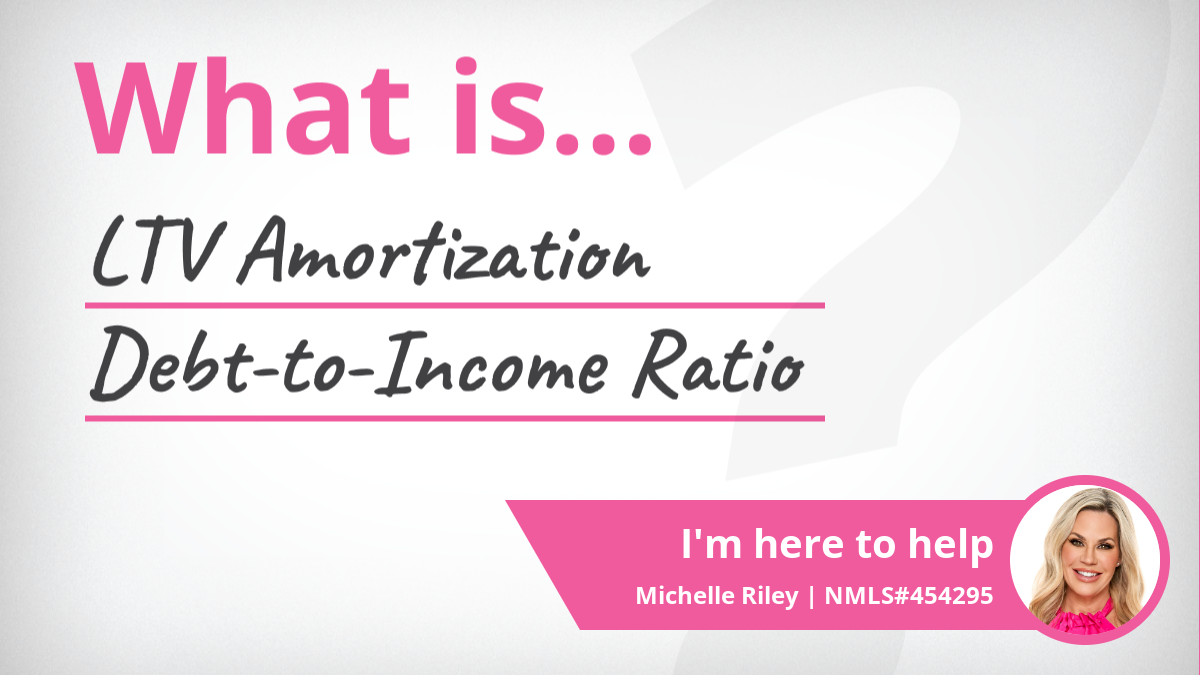 What is...

LTV Amortization

Debt-to-Income Ratio

I'm here to help

Michelle Riley | NMLS#454295